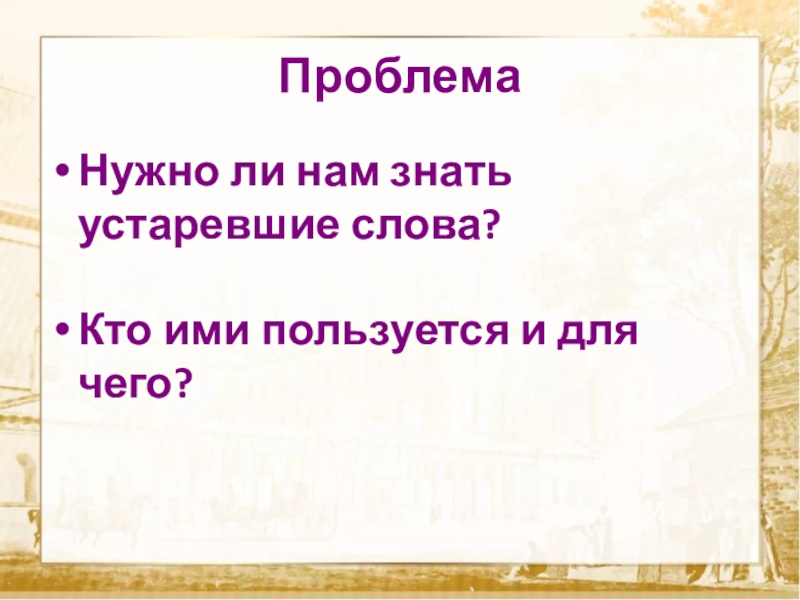 Проблема

• Нужно ли нам знать устаревшие слова?

• Кто ими пользуется и для чего?